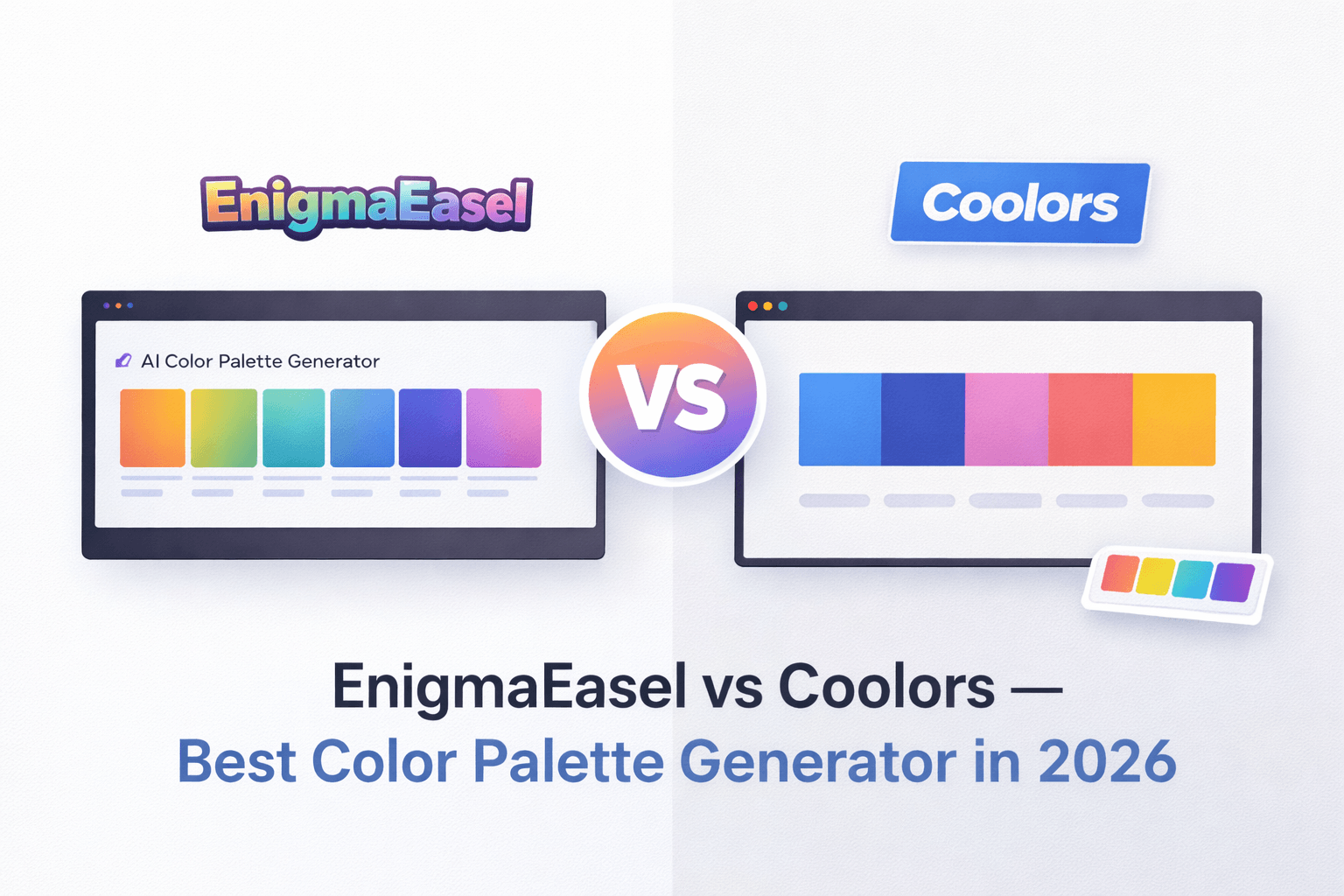 EnigmaEasel

Coolors

AI Color Palette Generator

VS

EnigmaEasel vs Coolors —
Best Color Palette Generator in 2026